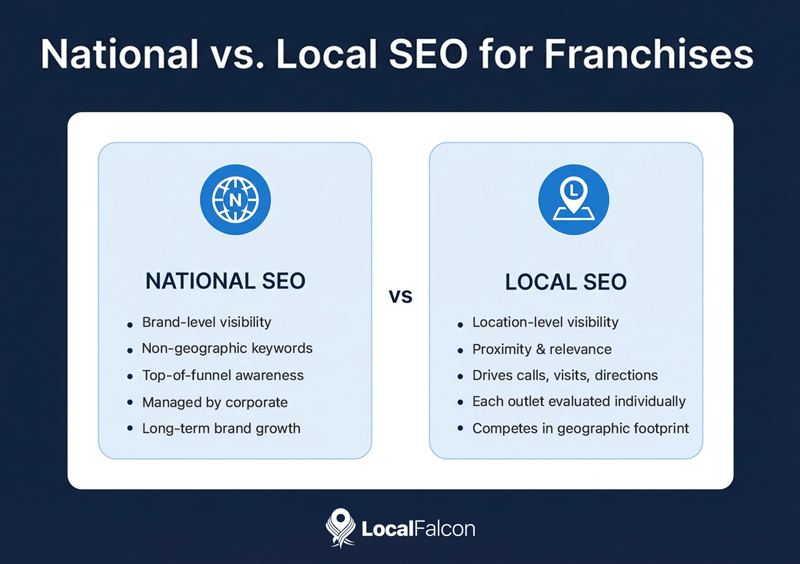 National vs. Local SEO for Franchises

N

NATIONAL SEO

- Brand-level visibility
- Non-geographic keywords
- Top-of-funnel awareness
- Managed by corporate
- Long-term brand growth

vs

L

LOCAL SEO

- Location-level visibility
- Proximity & relevance
- Drives calls, visits, directions
- Each outlet evaluated individually
- Competes in geographic footprint

LocalFalcon